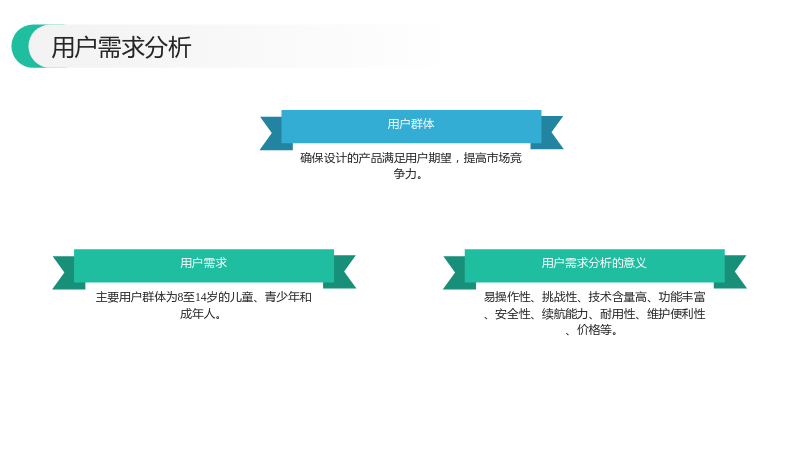 用户需求分析

用户群体

确保设计的产品满足用户期望，提高市场竞争力。

用户需求

主要用户群体为8至14岁的儿童、青少年和成年人。

用户需求分析的意义

易操作性、挑战性、技术含量高、功能丰富、安全性、续航能力、耐用性、维护便利性、价格等。